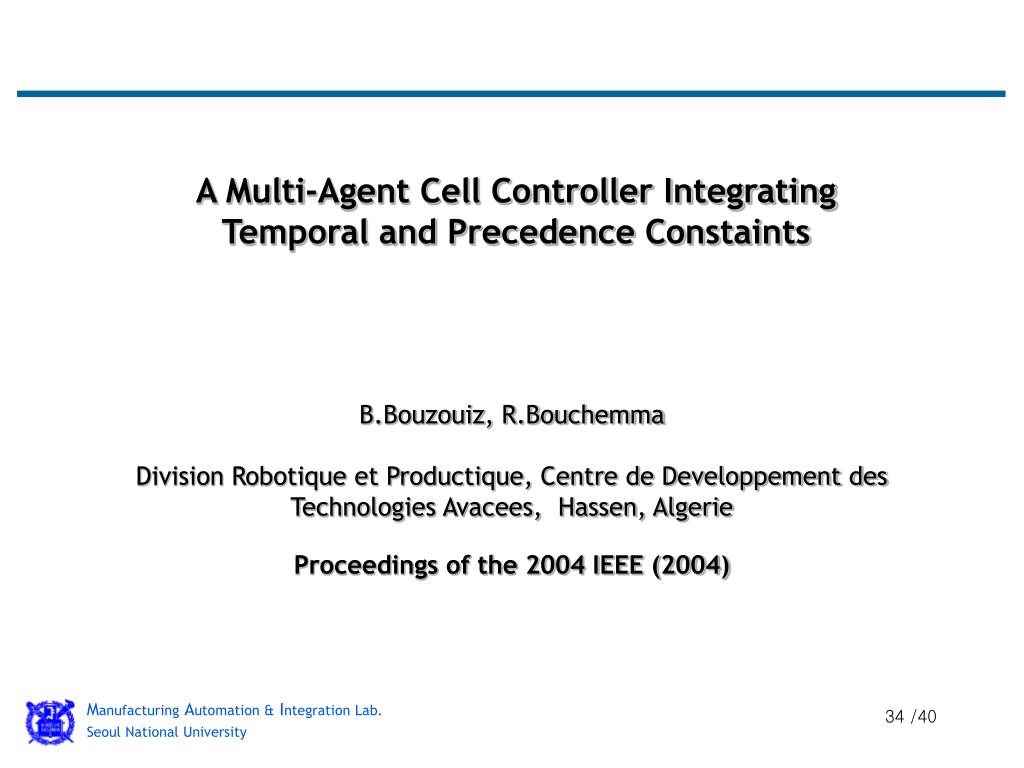 A Multi-Agent Cell Controller Integrating Temporal and Precedence Constaints

B.Bouzouiz, R.Bouchemma

Division Robotique et Productique, Centre de Developpement des Technologies Avacees, Hassen, Algerie

Proceedings of the 2004 IEEE (2004)

Manufacturing Automation & Integration Lab.
Seoul National University

34 /40